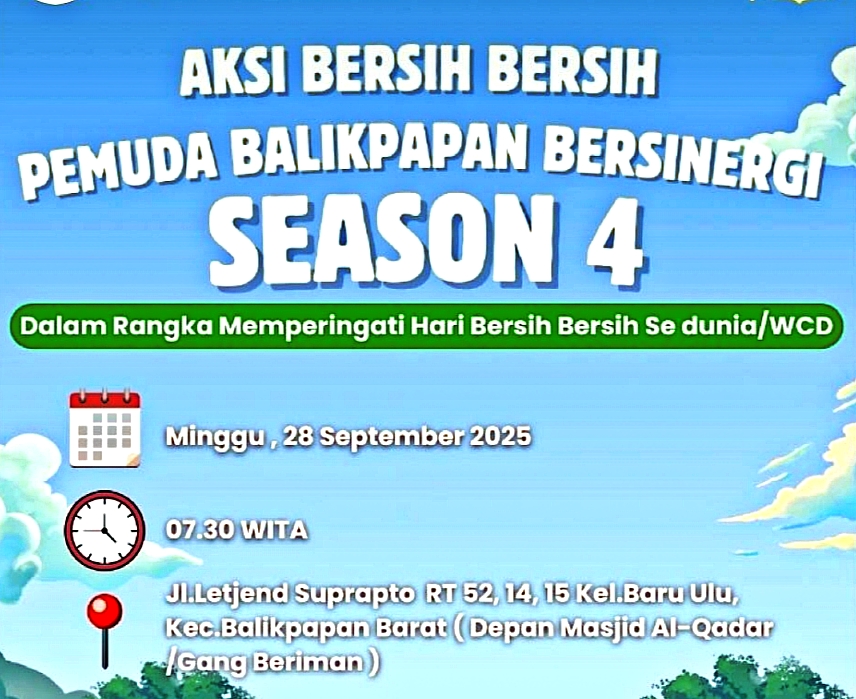 AKSI BERSIH BERSIH
PEMUDA BALIKPAPAN BERSINERGI
SEASON 4

Dalam Rangka Memperingati Hari Bersih Bersih Se dunia/WCD

Minggu , 28 September 2025

07.30 WITA

Jl.Letjend Suprapto RT 52, 14, 15 Kel.Baru Ulu, Kec.Balikpapan Barat ( Depan Masjid Al-Qadar /Gang Beriman )